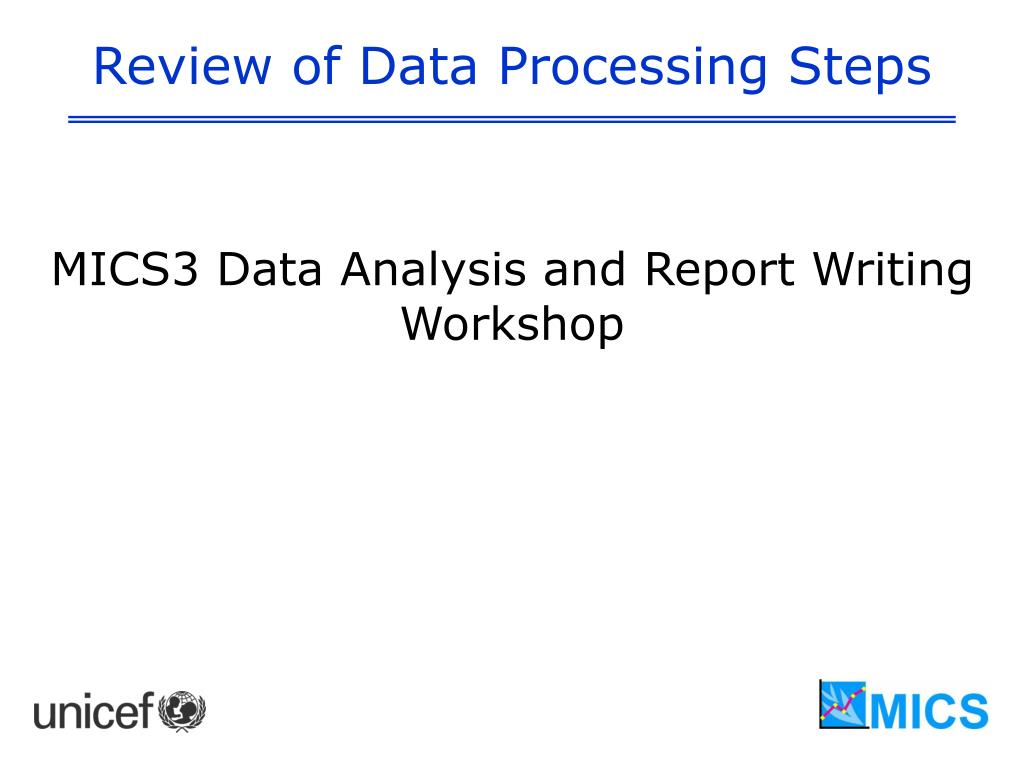 Review of Data Processing Steps

MICS3 Data Analysis and Report Writing Workshop

unicef

MICS